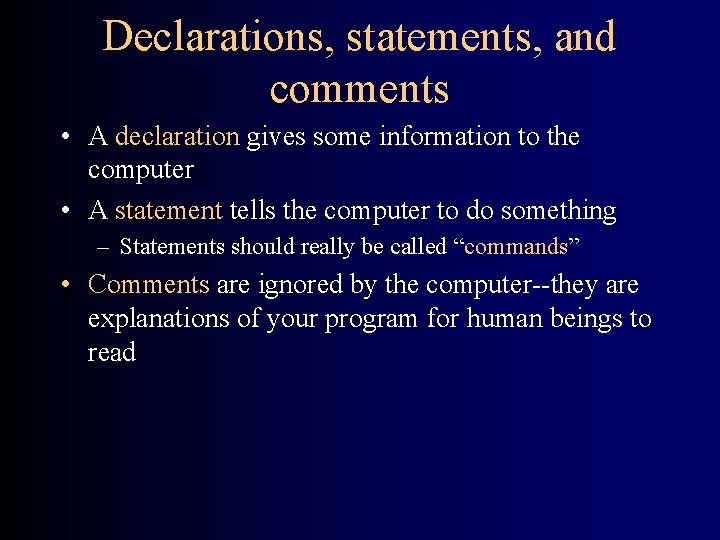 Declarations, statements, and comments

• A declaration gives some information to the computer

• A statement tells the computer to do something

– Statements should really be called “commands”

• Comments are ignored by the computer--they are explanations of your program for human beings to read